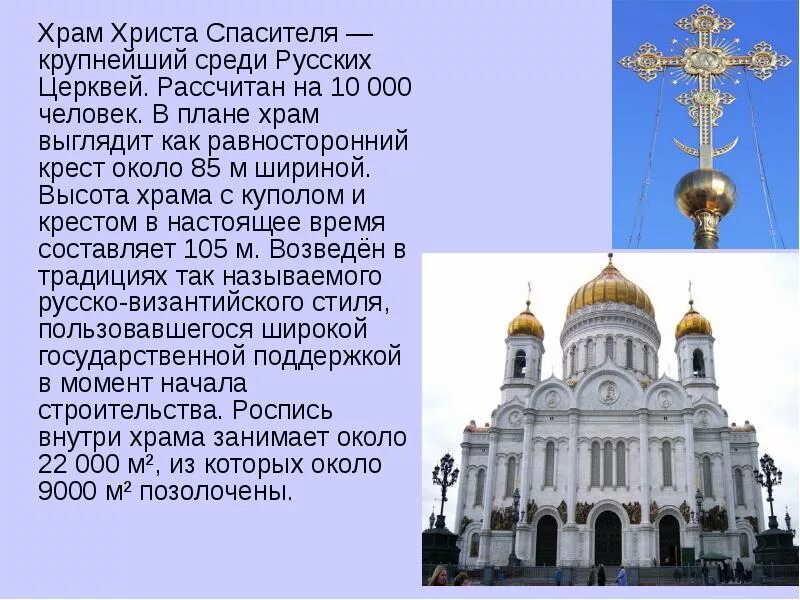 Храм Христа Спасителя — крупнейший среди Русских Церквей. Рассчитан на 10 000 человек. В плане храм выглядит как равносторонний крест около 85 м шириной. Высота храма с куполом и крестом в настоящее время составляет 105 м. Возведён в традициях так называемого русско-византийского стиля, пользовавшегося широкой государственной поддержкой в момент начала строительства. Роспись внутри храма занимает около 22 000 м², из которых около 9000 м² позолочены.